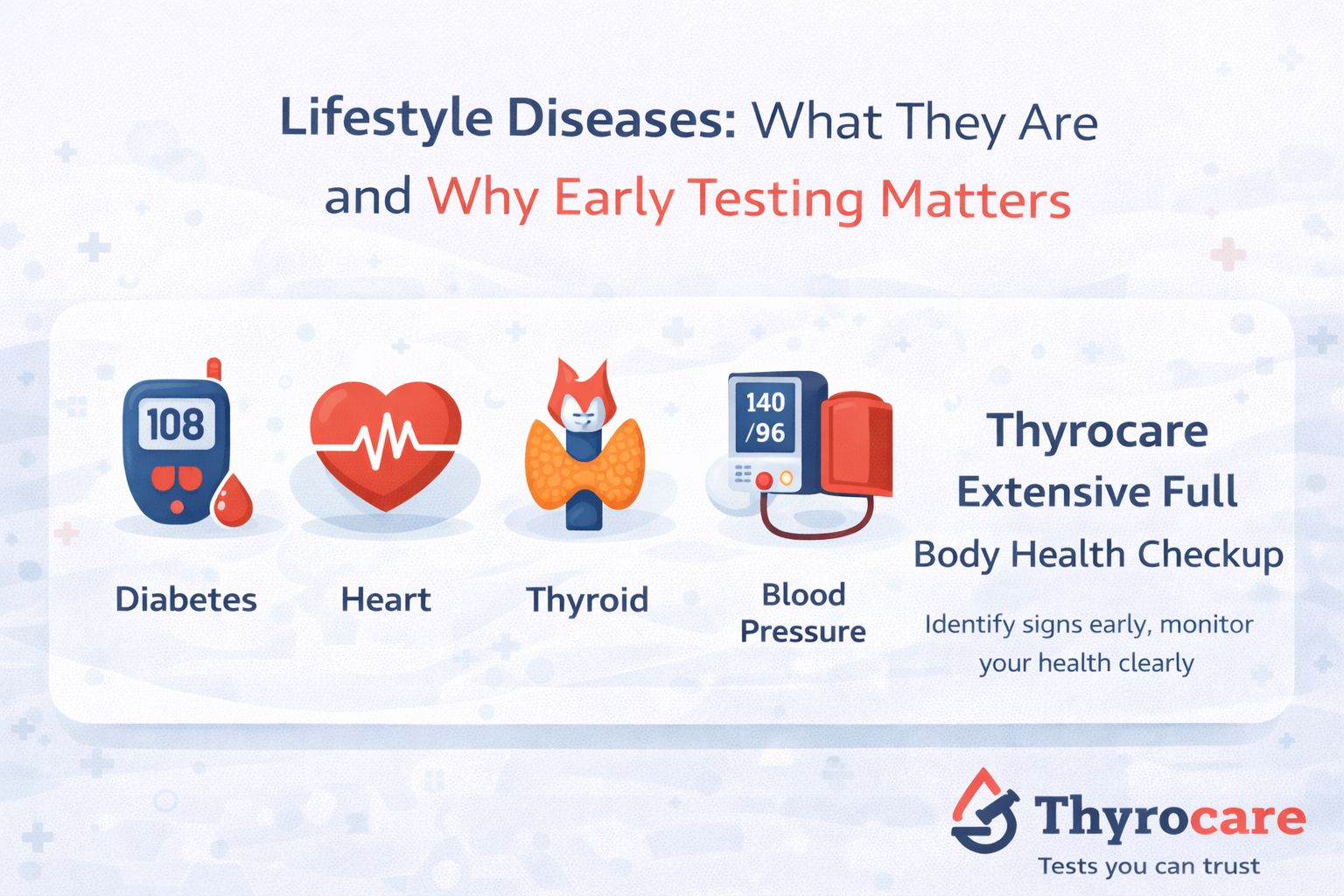 Lifestyle Diseases: What They Are and Why Early Testing Matters

108

Diabetes

Heart

Thyroid

140 /96

Blood Pressure

Thyrocare Extensive Full Body Health Checkup

Identify signs early, monitor your health clearly

Thyrocare
Tests you can trust